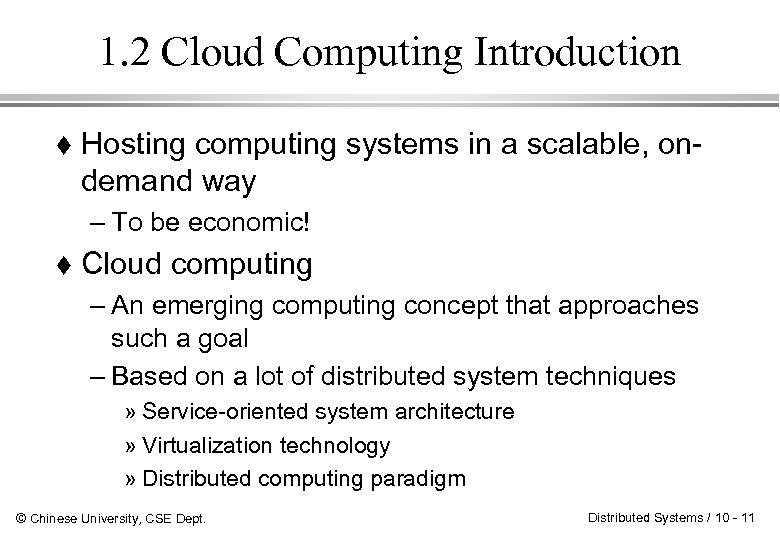 1.2 Cloud Computing Introduction

♦ Hosting computing systems in a scalable, on-demand way

– To be economic!

♦ Cloud computing

– An emerging computing concept that approaches such a goal

– Based on a lot of distributed system techniques

» Service-oriented system architecture

» Virtualization technology

» Distributed computing paradigm

© Chinese University, CSE Dept.

Distributed Systems / 10 - 11